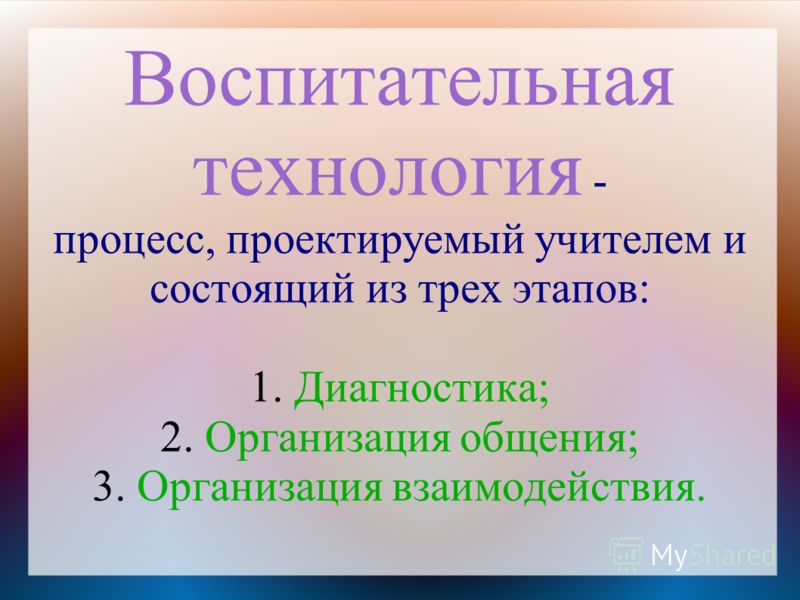 Воспитательная технология - процесс, проектируемый учителем и состоящий из трех этапов:

1. Диагностика;
2. Организация общения;
3. Организация взаимодействия.

MyShared